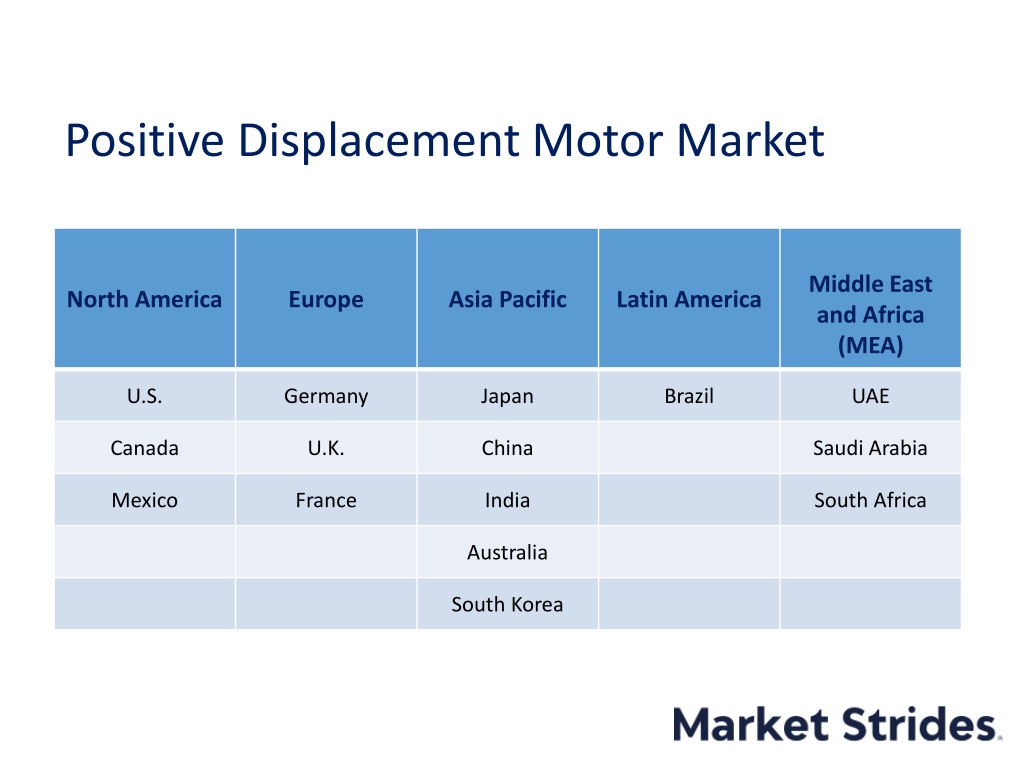 Positive Displacement Motor Market

| North America | Europe | Asia Pacific | Latin America | Middle East and Africa (MEA) |
|---|---|---|---|---|
| U.S. | Germany | Japan | Brazil | UAE |
| Canada | U.K. | China | | Saudi Arabia |
| Mexico | France | India | | South Africa |
| | | Australia | | |
| | | South Korea | | |

Market Strides.